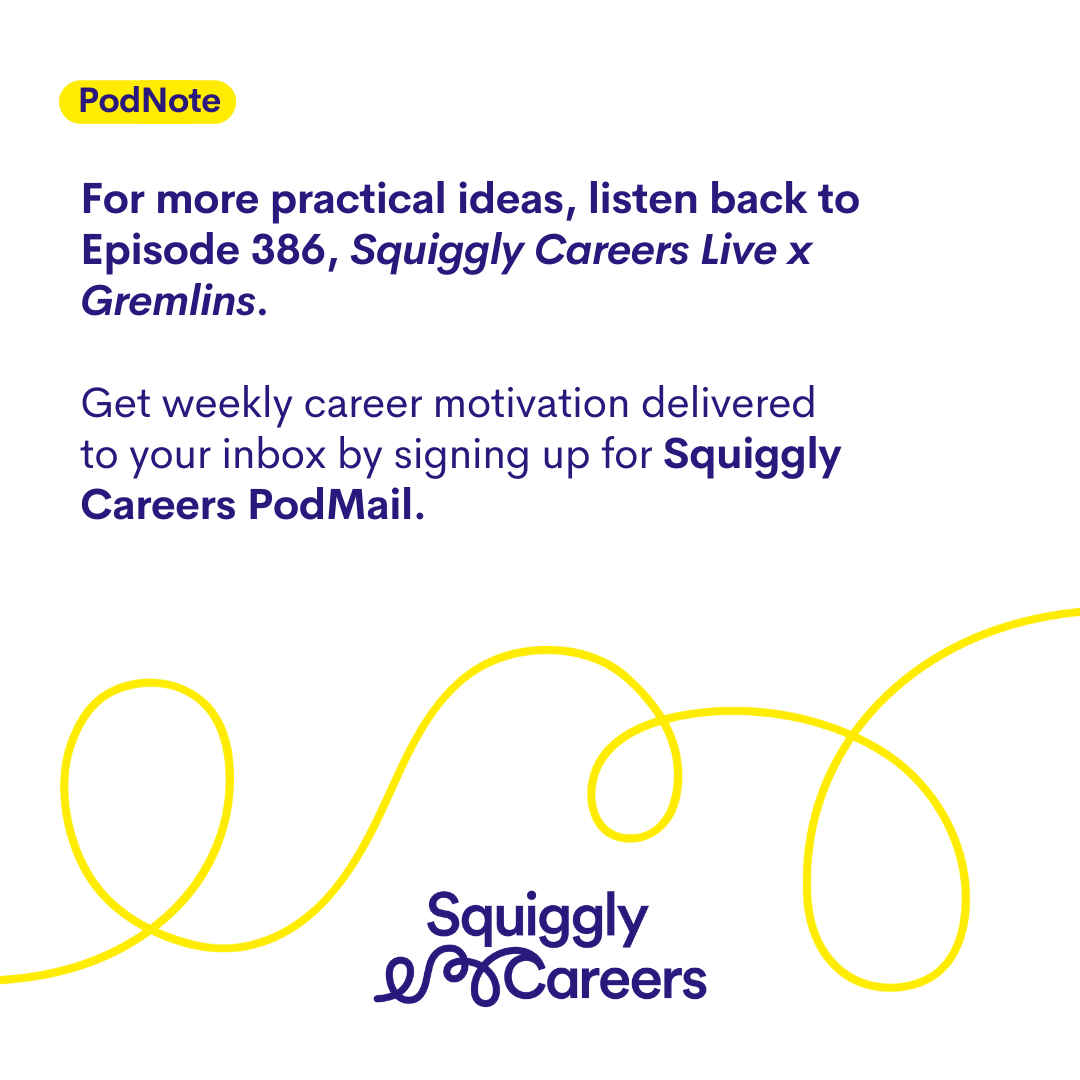 PodNote

For more practical ideas, listen back to Episode 386, Squiggly Careers Live x Gremlins.

Get weekly career motivation delivered to your inbox by signing up for Squiggly Careers PodMail.

Squiggly Careers